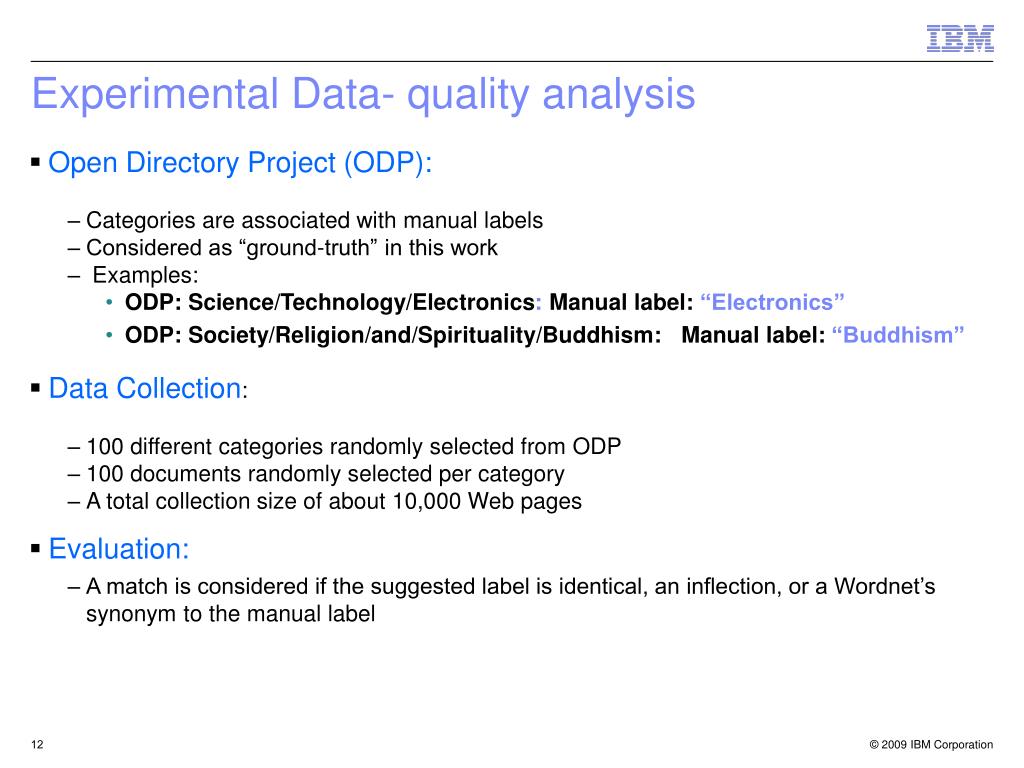 IBM

Experimental Data- quality analysis

▪ Open Directory Project (ODP):

– Categories are associated with manual labels
– Considered as “ground-truth” in this work
– Examples:
• ODP: Science/Technology/Electronics: Manual label: “Electronics”
• ODP: Society/Religion/and/Spirituality/Buddhism: Manual label: “Buddhism”

▪ Data Collection:

– 100 different categories randomly selected from ODP
– 100 documents randomly selected per category
– A total collection size of about 10,000 Web pages

▪ Evaluation:

– A match is considered if the suggested label is identical, an inflection, or a Wordnet’s synonym to the manual label

12

© 2009 IBM Corporation